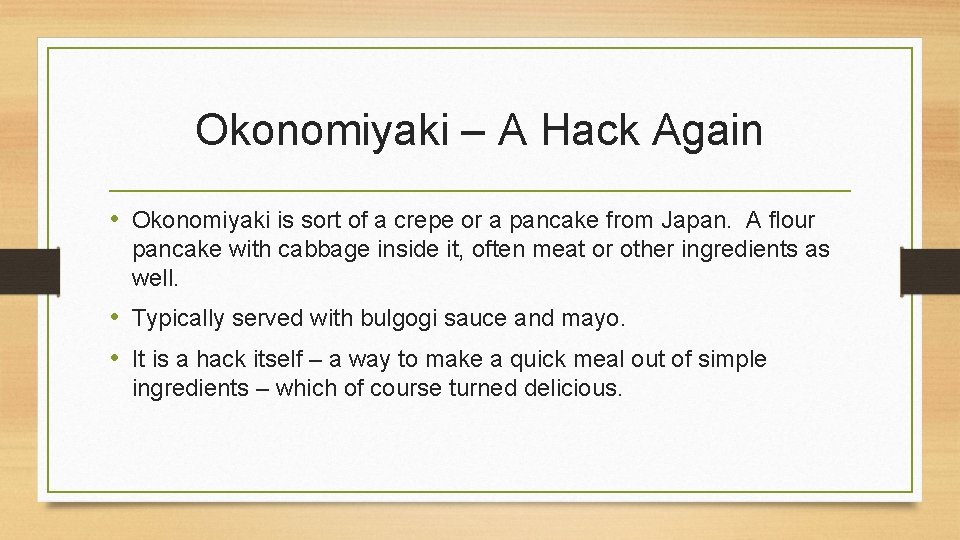 Okonomiyaki – A Hack Again

• Okonomiyaki is sort of a crepe or a pancake from Japan. A flour pancake with cabbage inside it, often meat or other ingredients as well.

• Typically served with bulgogi sauce and mayo.

• It is a hack itself – a way to make a quick meal out of simple ingredients – which of course turned delicious.